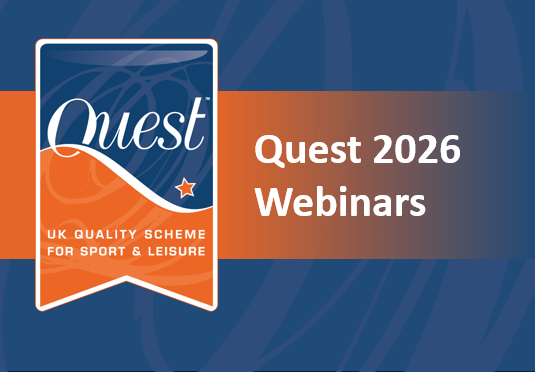 Quest™

UK QUALITY SCHEME FOR SPORT & LEISURE

Quest 2026 Webinars